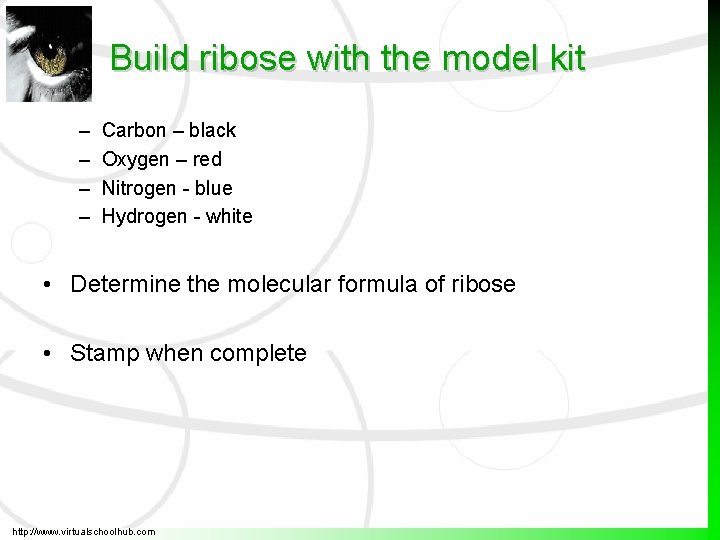 Build ribose with the model kit

– Carbon – black
– Oxygen – red
– Nitrogen - blue
– Hydrogen - white

• Determine the molecular formula of ribose

• Stamp when complete

http://www.virtualschoolhub.com